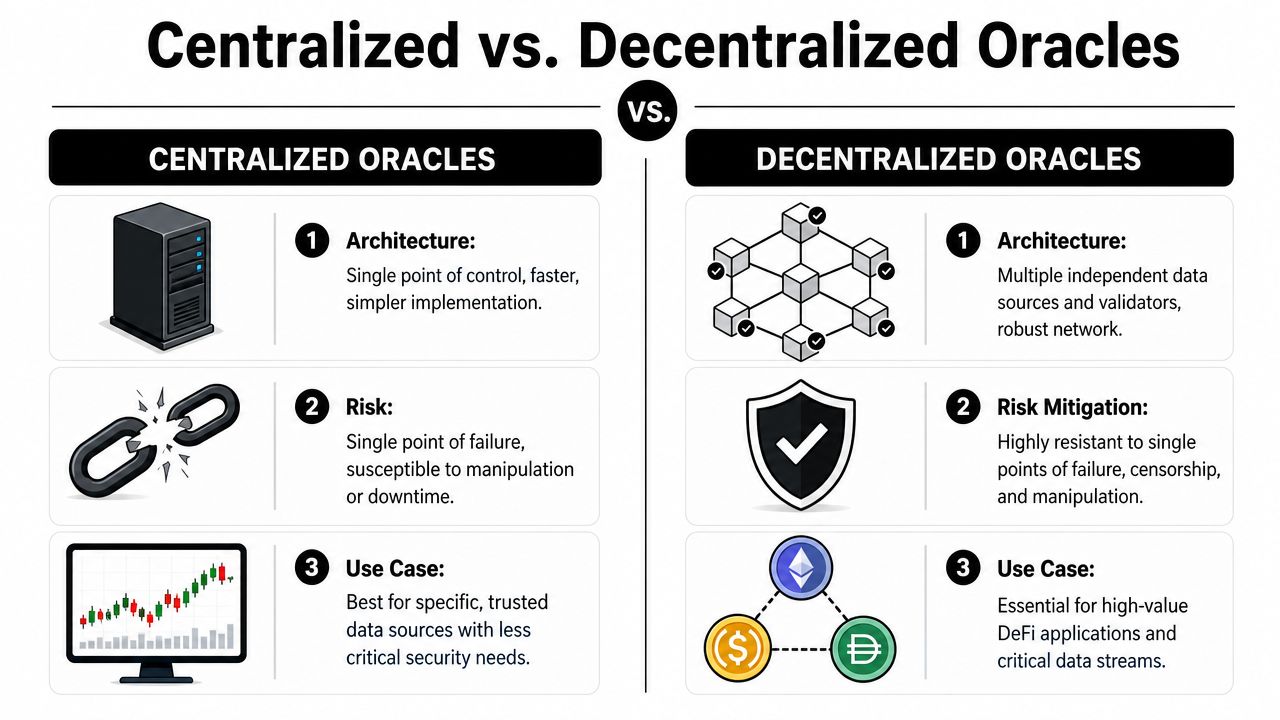 Centralized vs. Decentralized Oracles

VS.

CENTRALIZED ORACLES

1 Architecture:
Single point of control, faster, simpler implementation.

2 Risk:
Single point of failure, susceptible to manipulation or downtime.

3 Use Case:
Best for specific, trusted data sources with less critical security needs.

DECENTRALIZED ORACLES

1 Architecture:
Multiple independent data sources and validators, robust network.

2 Risk Mitigation:
Highly resistant to single points of failure, censorship, and manipulation.

3 Use Case:
Essential for high-value DeFi applications and critical data streams.